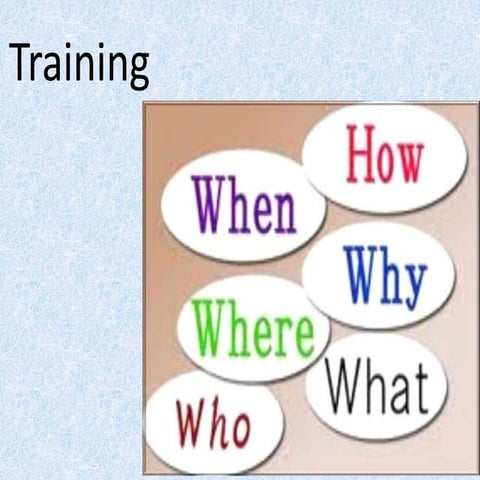 Training

How

When

Why

Where

What

Who